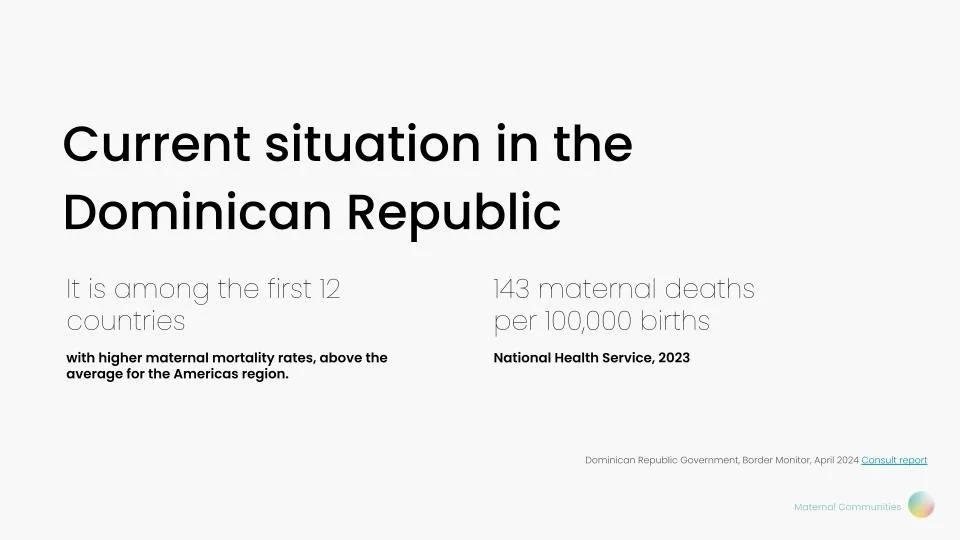 Current situation in the Dominican Republic

It is among the first 12 countries

with higher maternal mortality rates, above the average for the Americas region.

143 maternal deaths per 100,000 births

National Health Service, 2023

Dominican Republic Government, Border Monitor, April 2024 Consult report

Maternal Communities